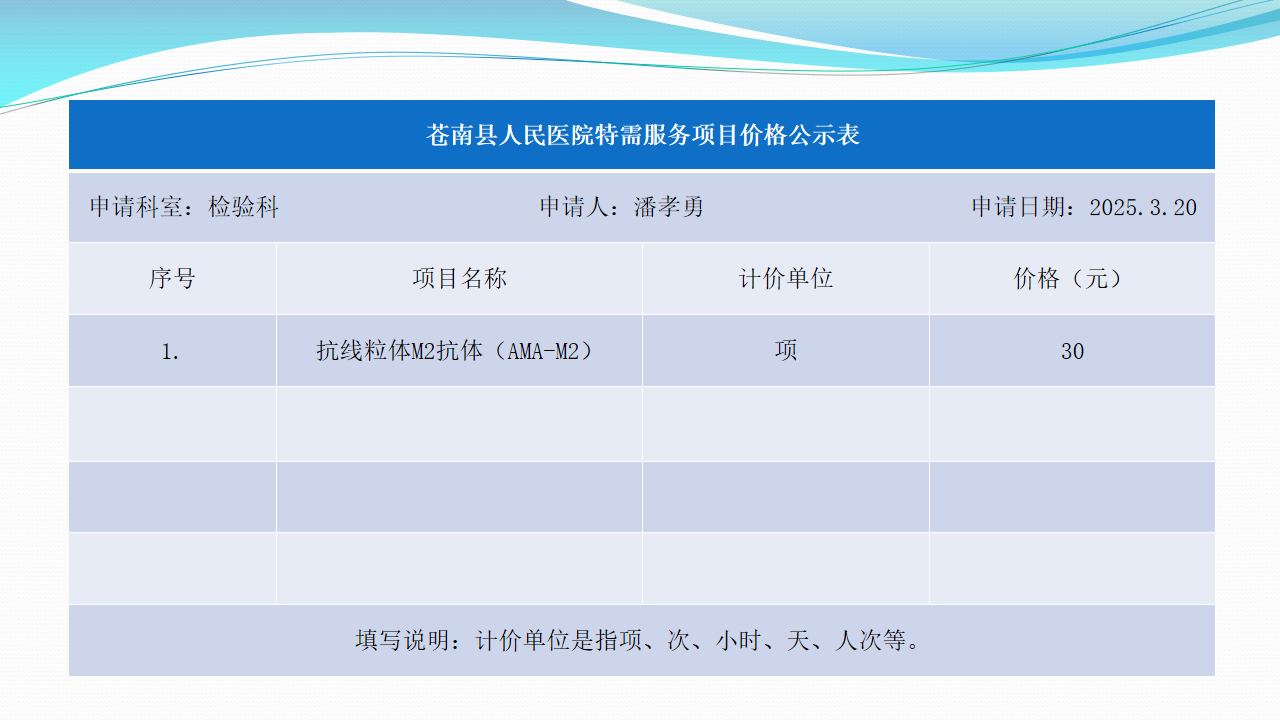 苍南县人民医院特需服务项目价格公示表

申请科室：检验科　　申请人：潘孝勇　　申请日期：2025.3.20

| 序号 | 项目名称 | 计价单位 | 价格（元） |
|---|---|---|---|
| 1. | 抗线粒体M2抗体（AMA-M2） | 项 | 30 |
| | | | |
| | | | |
| | | | |

填写说明：计价单位是指项、次、小时、天、人次等。